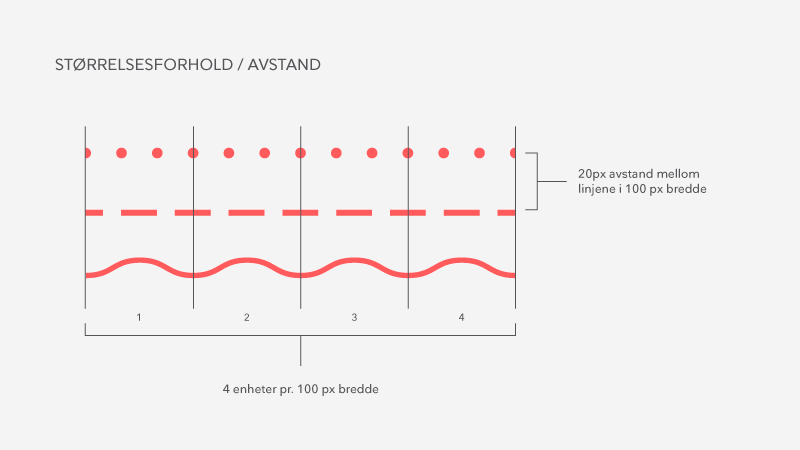 STØRRELSESFORHOLD / AVSTAND

20px avstand mellom linjene i 100 px bredde

1

2

3

4

4 enheter pr. 100 px bredde